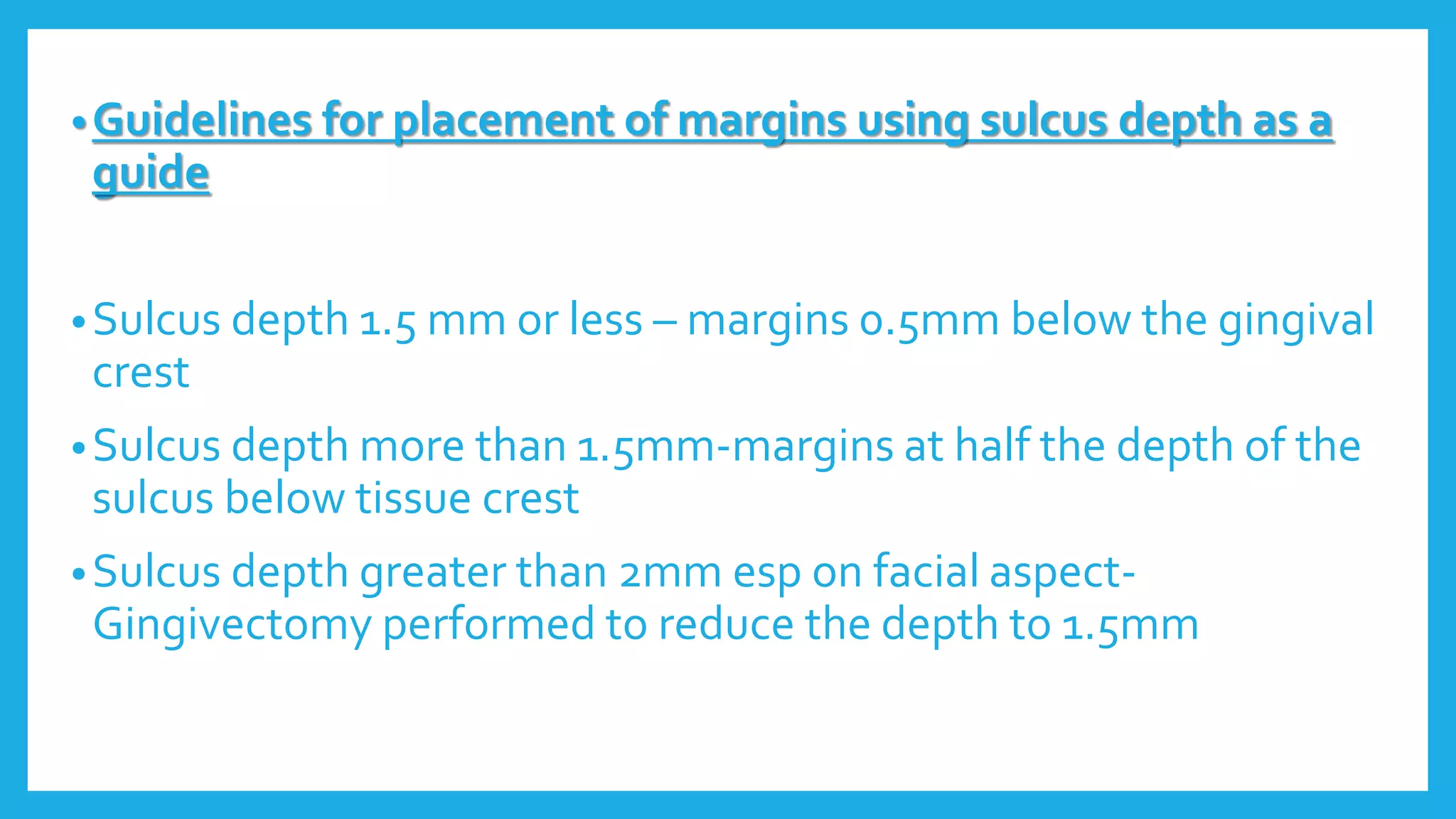 • Guidelines for placement of margins using sulcus depth as a guide

• Sulcus depth 1.5 mm or less – margins 0.5mm below the gingival crest

• Sulcus depth more than 1.5mm-margins at half the depth of the sulcus below tissue crest

• Sulcus depth greater than 2mm esp on facial aspect- Gingivectomy performed to reduce the depth to 1.5mm